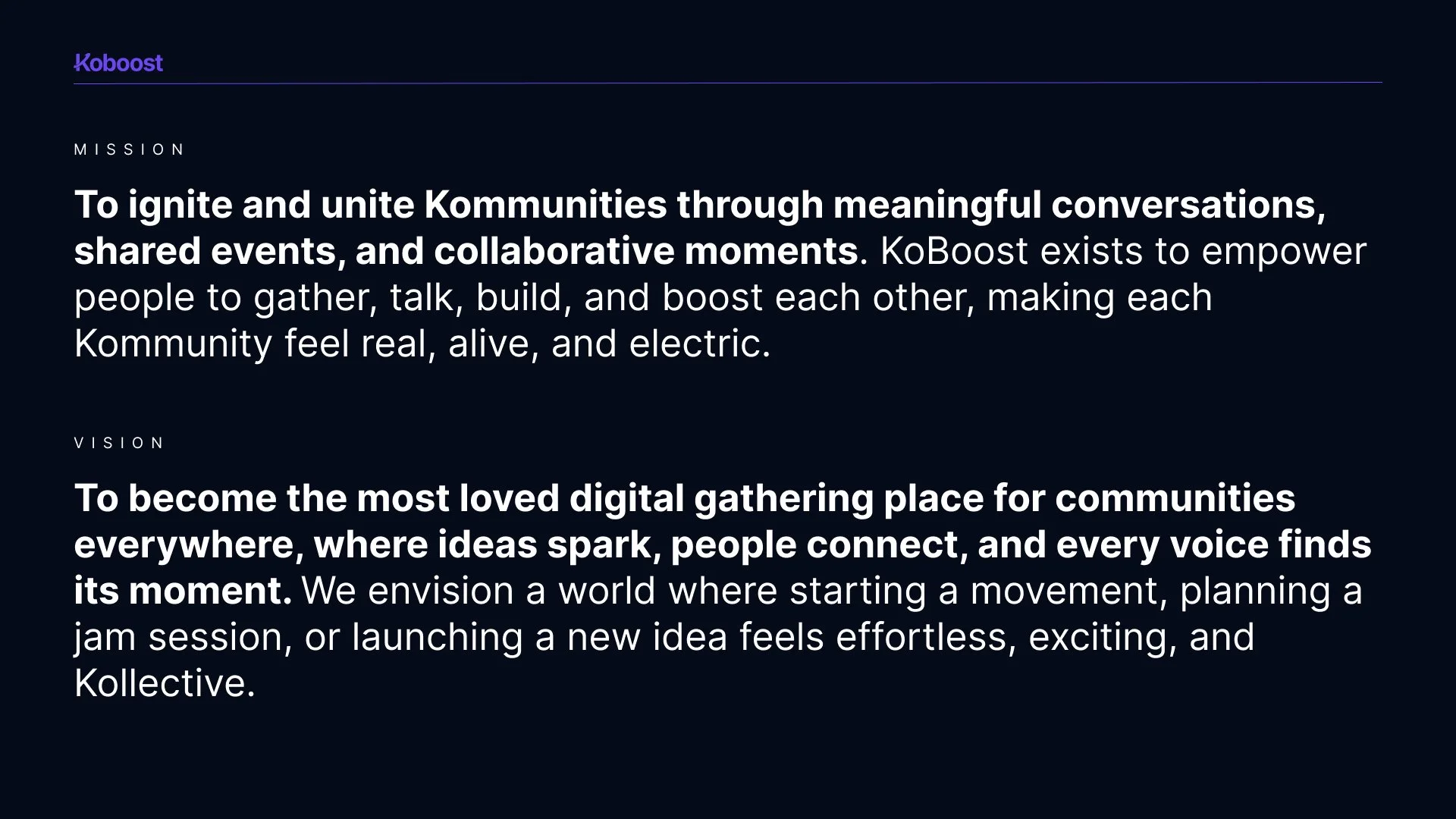 Koboost

MISSION

To ignite and unite Kommunities through meaningful conversations, shared events, and collaborative moments. KoBoost exists to empower people to gather, talk, build, and boost each other, making each Kommunity feel real, alive, and electric.

VISION

To become the most loved digital gathering place for communities everywhere, where ideas spark, people connect, and every voice finds its moment. We envision a world where starting a movement, planning a jam session, or launching a new idea feels effortless, exciting, and Kollective.